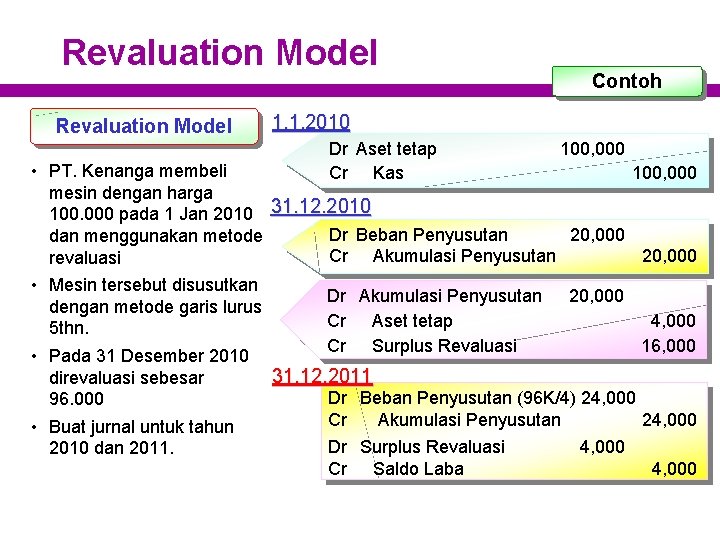 Revaluation Model

Contoh

Revaluation Model

• PT. Kenanga membeli mesin dengan harga 100.000 pada 1 Jan 2010 dan menggunakan metode revaluasi

• Mesin tersebut disusutkan dengan metode garis lurus 5thn.

• Pada 31 Desember 2010 direvaluasi sebesar 96.000

• Buat jurnal untuk tahun 2010 dan 2011.

1.1.2010

Dr Aset tetap 100,000
Cr Kas 100,000

31.12.2010

Dr Beban Penyusutan 20,000
Cr Akumulasi Penyusutan 20,000

Dr Akumulasi Penyusutan 20,000
Cr Aset tetap 4,000
Cr Surplus Revaluasi 16,000

31.12.2011

Dr Beban Penyusutan (96K/4) 24,000
Cr Akumulasi Penyusutan 24,000
Dr Surplus Revaluasi 4,000
Cr Saldo Laba 4,000